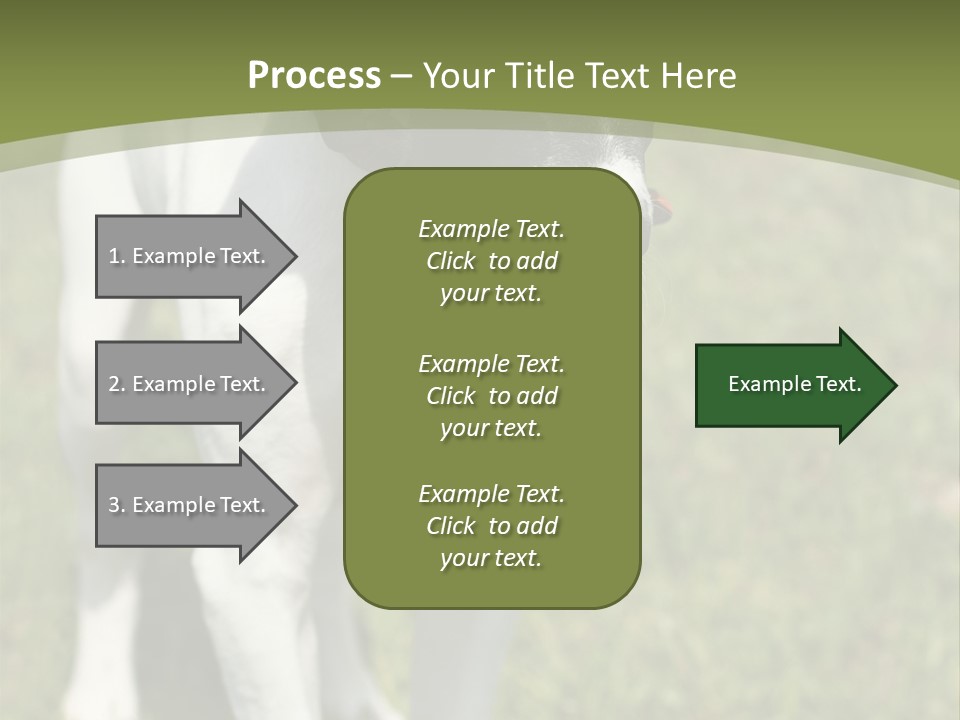 Process – Your Title Text Here

1. Example Text.

2. Example Text.

3. Example Text.

Example Text. Click to add your text.

Example Text. Click to add your text.

Example Text. Click to add your text.

Example Text.